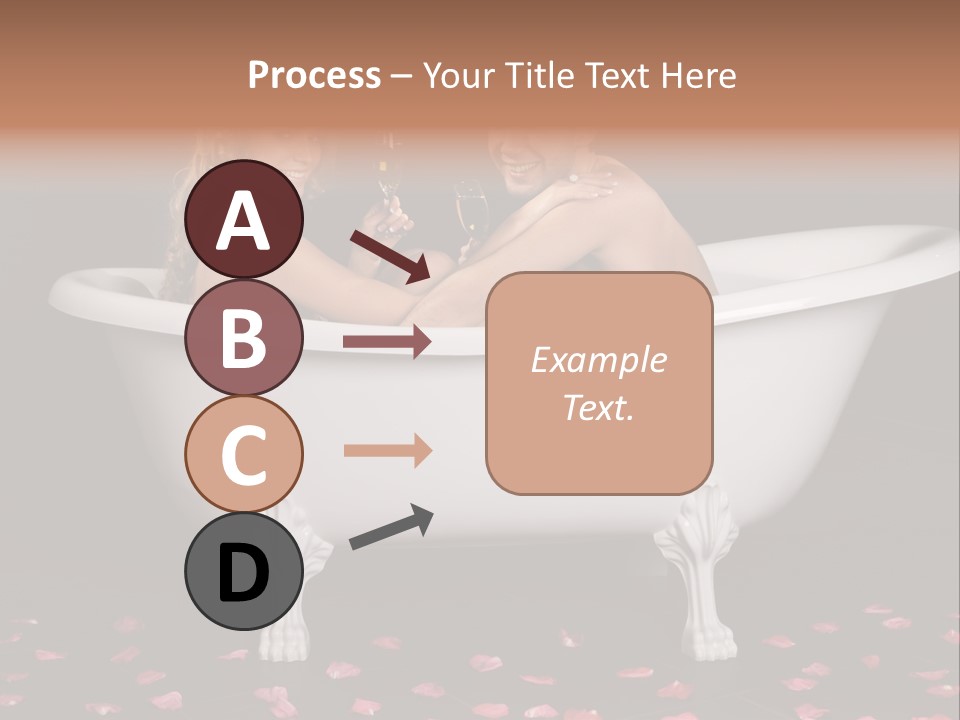 Process – Your Title Text Here

A

B

C

D

Example Text.